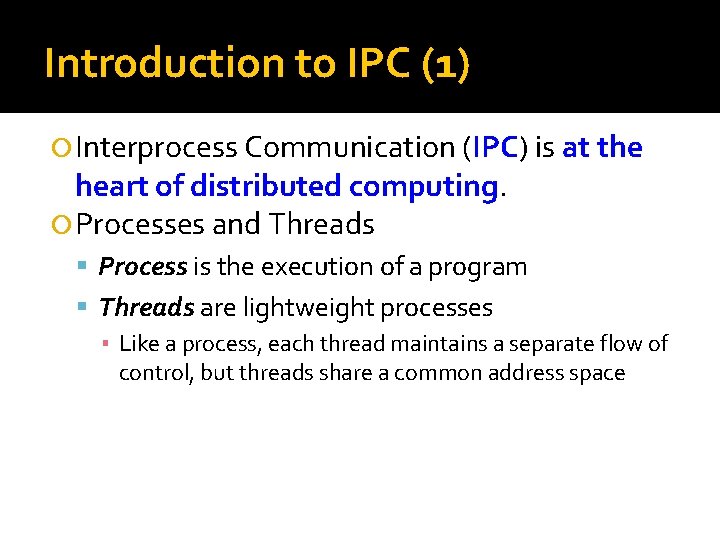 Introduction to IPC (1)

Interprocess Communication (IPC) is at the heart of distributed computing.

Processes and Threads

Process is the execution of a program

Threads are lightweight processes

Like a process, each thread maintains a separate flow of control, but threads share a common address space